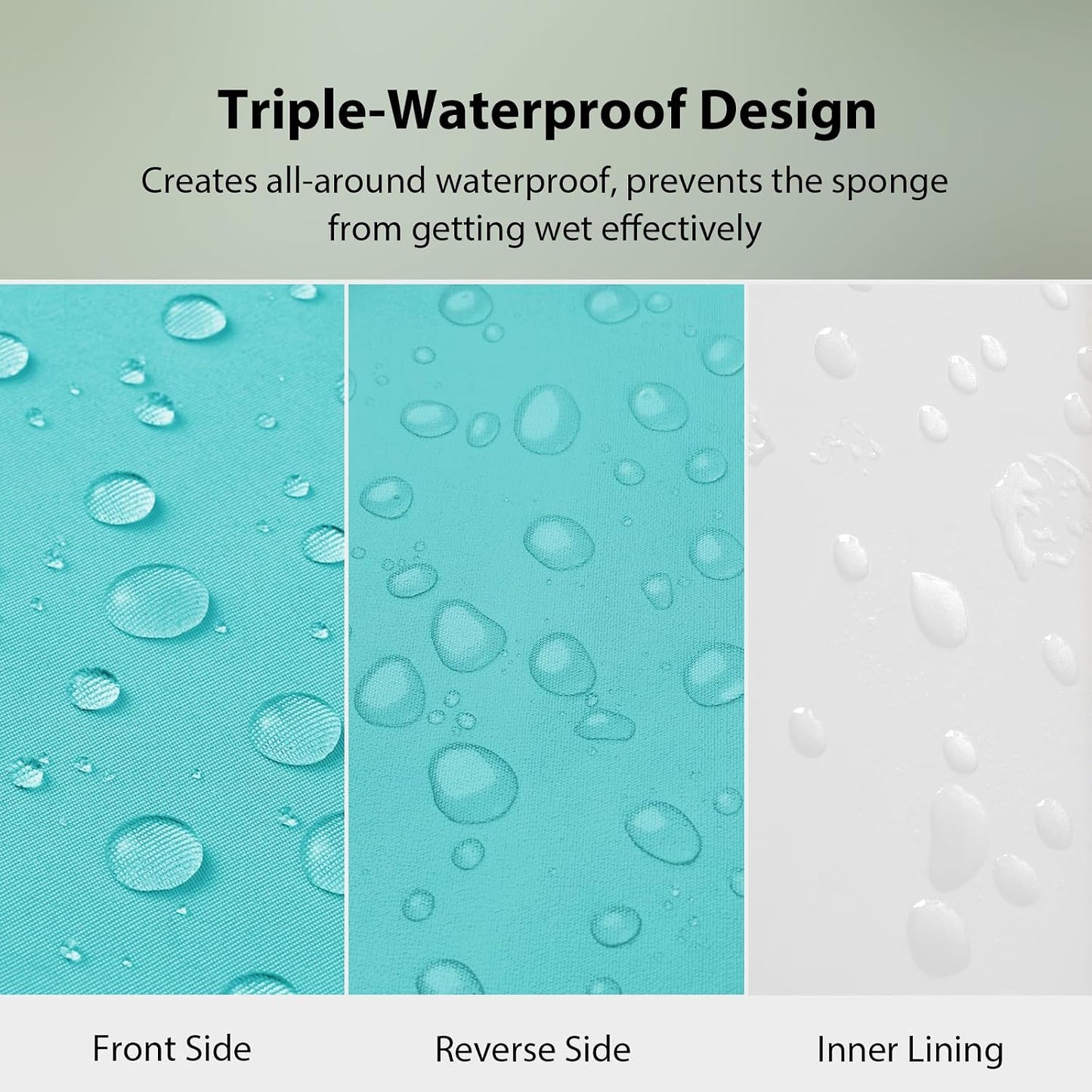 Triple-Waterproof Design

Creates all-around waterproof, prevents the sponge from getting wet effectively

Front Side

Reverse Side

Inner Lining